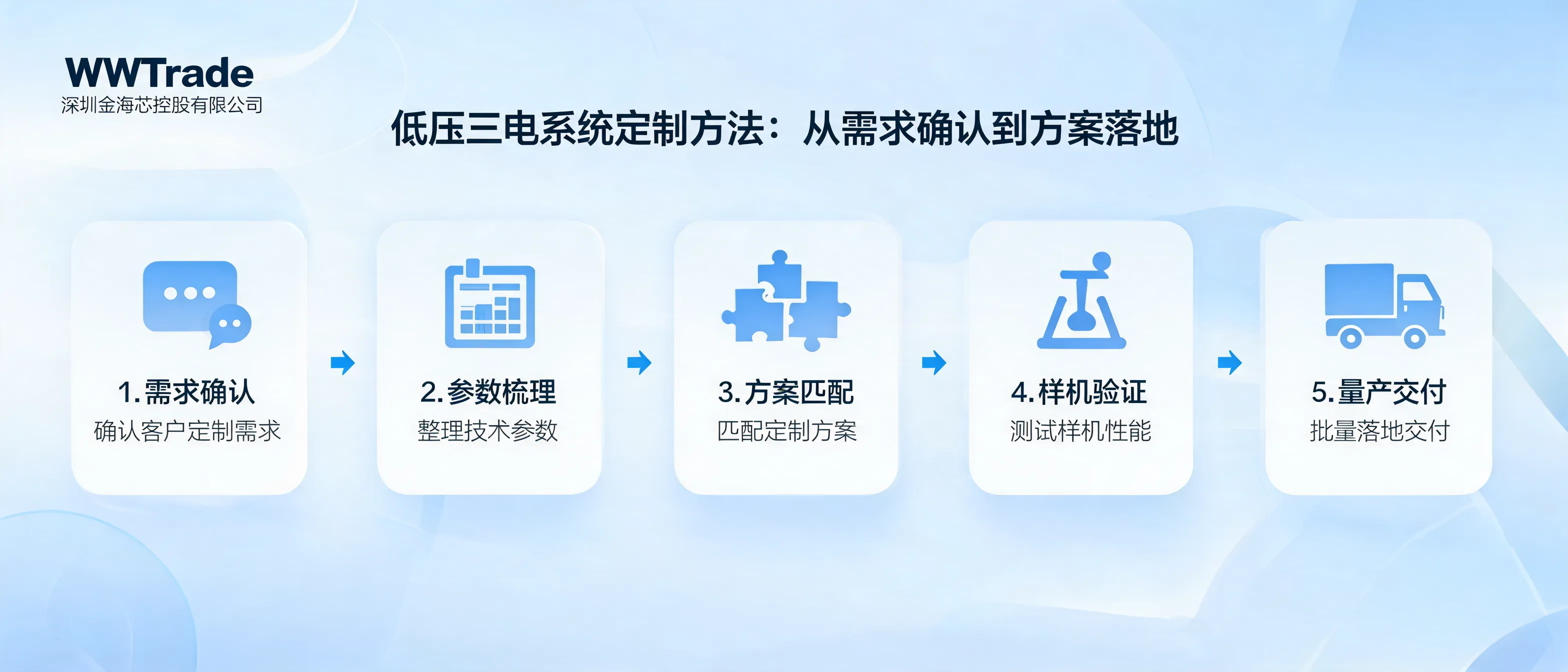 WWTrade
深圳金海芯控股有限公司

低压三电系统定制方法：从需求确认到方案落地

1. 需求确认
确认客户定制需求

2. 参数梳理
整理技术参数

3. 方案匹配
匹配定制方案

4. 样机验证
测试样机性能

5. 量产交付
批量落地交付